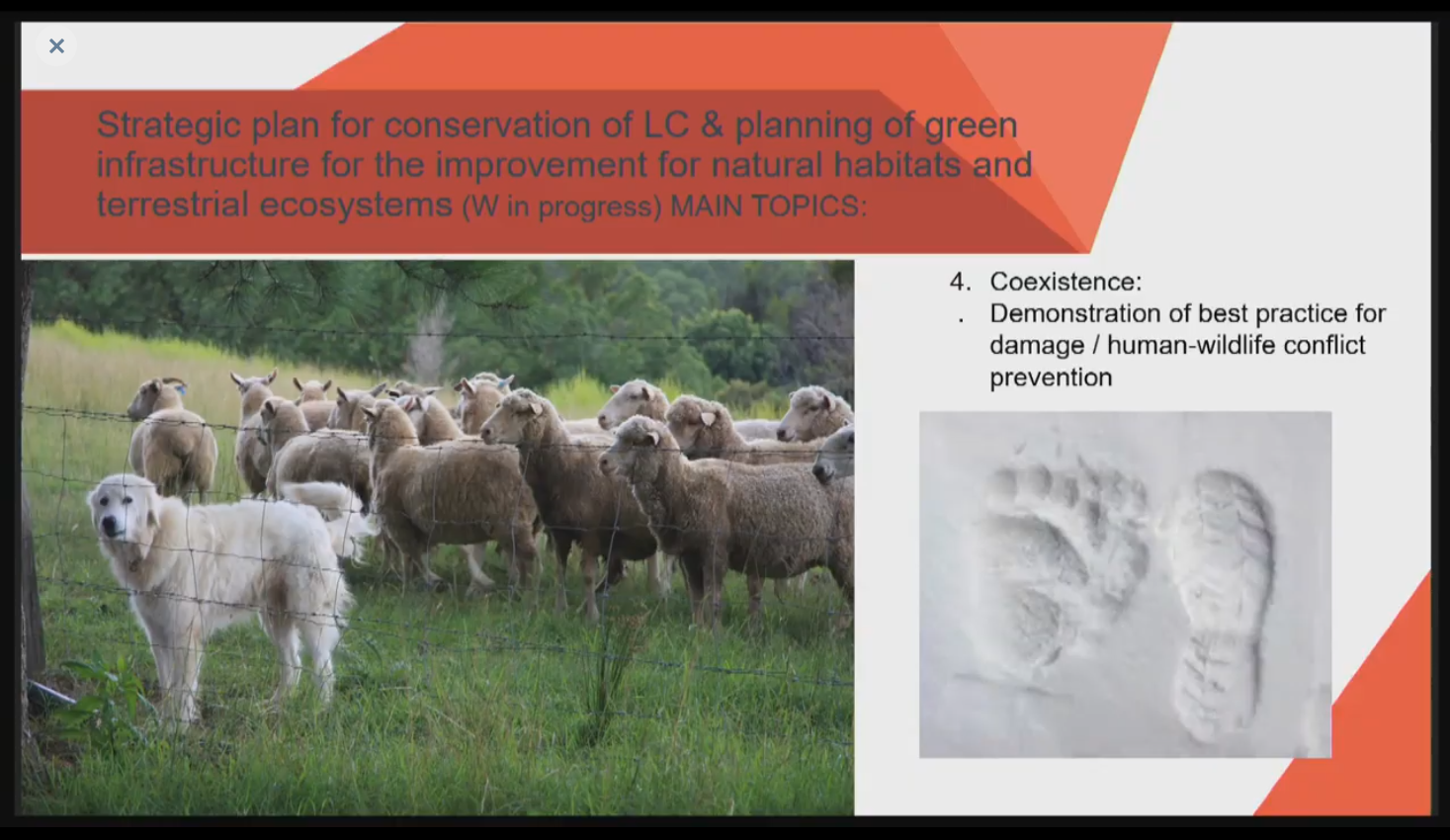 ×

Strategic plan for conservation of LC & planning of green infrastructure for the improvement for natural habitats and terrestrial ecosystems (W in progress) MAIN TOPICS:

4. Coexistence:
. Demonstration of best practice for damage / human-wildlife conflict prevention